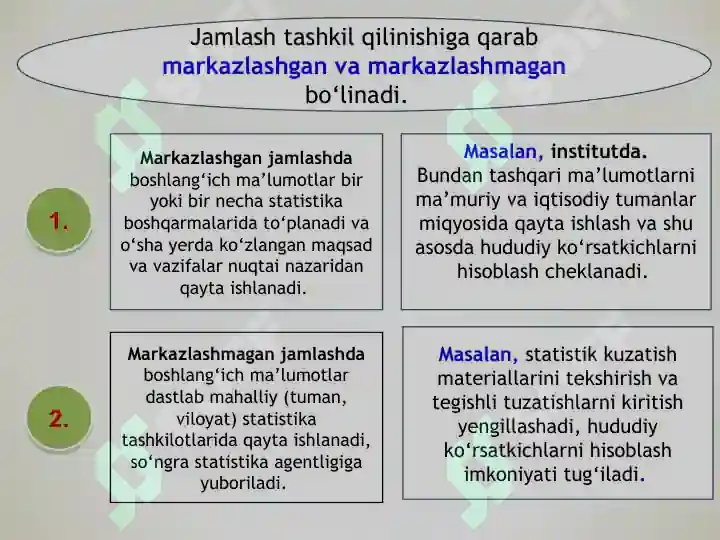 Jamlash tashkil qilinishiga qarab markazlashgan va markazlashmagan bo‘linadi.

1.

Markazlashgan jamlashda boshlang‘ich ma’lumotlar bir yoki bir necha statistika boshqarmalarida to‘planadi va o‘sha yerda ko‘zlangan maqsad va vazifalar nuqtai nazaridan qayta ishlanadi.

Masalan, institutda. Bundan tashqari ma’lumotlarni ma’muriy va iqtisodiy tumanlar miqyosida qayta ishlash va shu asosda hududiy ko‘rsatkichlarni hisoblash cheklanadi.

2.

Markazlashmagan jamlashda boshlang‘ich ma’lumotlar dastlab mahalliy (tuman, viloyat) statistika tashkilotlarida qayta ishlanadi, so‘ngra statistika agentligiga yuboriladi.

Masalan, statistik kuzatish materiallarini tekshirish va tegishli tuzatishlarni kiritish yengillashadi, hududiy ko‘rsatkichlarni hisoblash imkoniyati tug‘iladi.